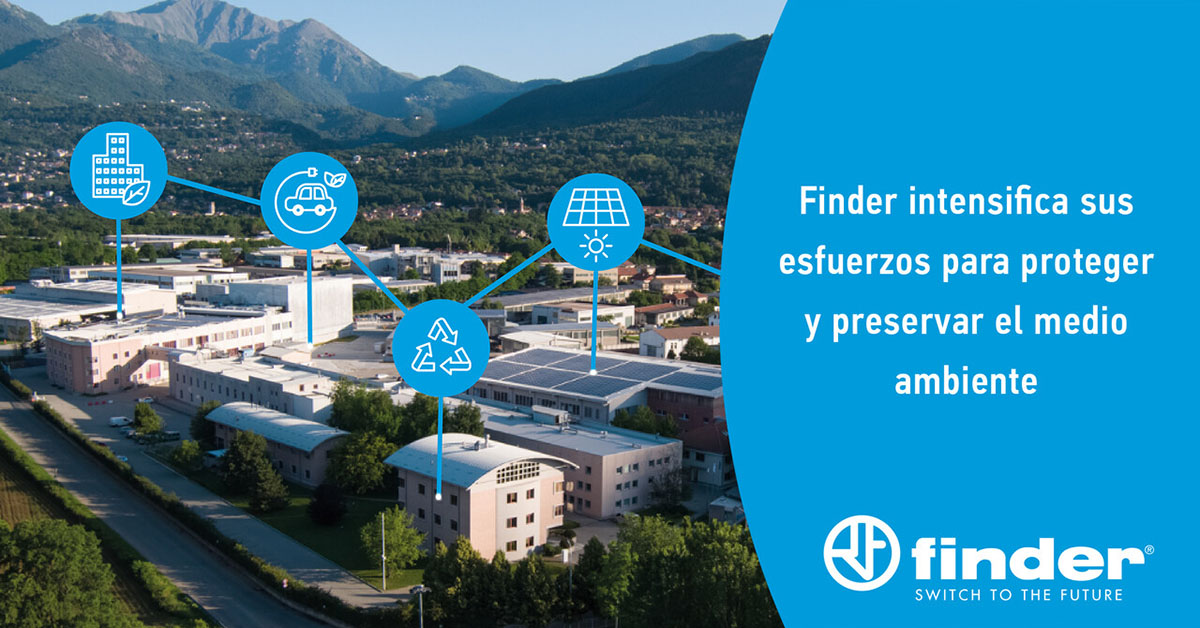 Finder intensifica sus esfuerzos para proteger y preservar el medio ambiente

finder®
SWITCH TO THE FUTURE